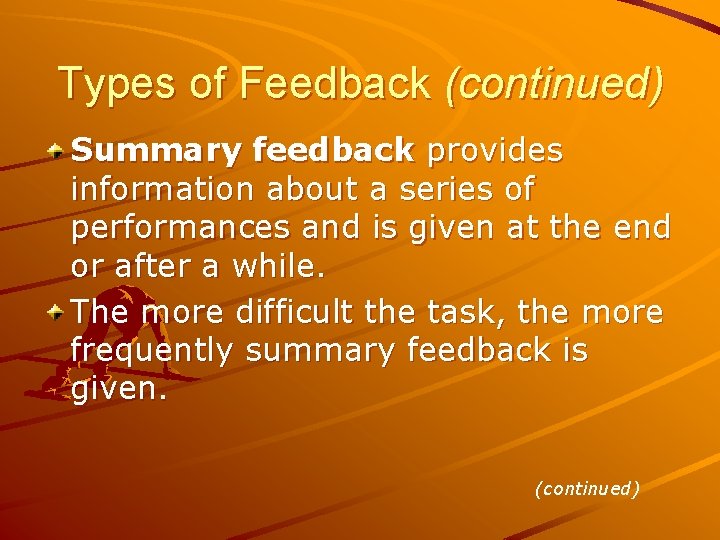 Types of Feedback (continued)

Summary feedback provides information about a series of performances and is given at the end or after a while.

The more difficult the task, the more frequently summary feedback is given.

(continued)